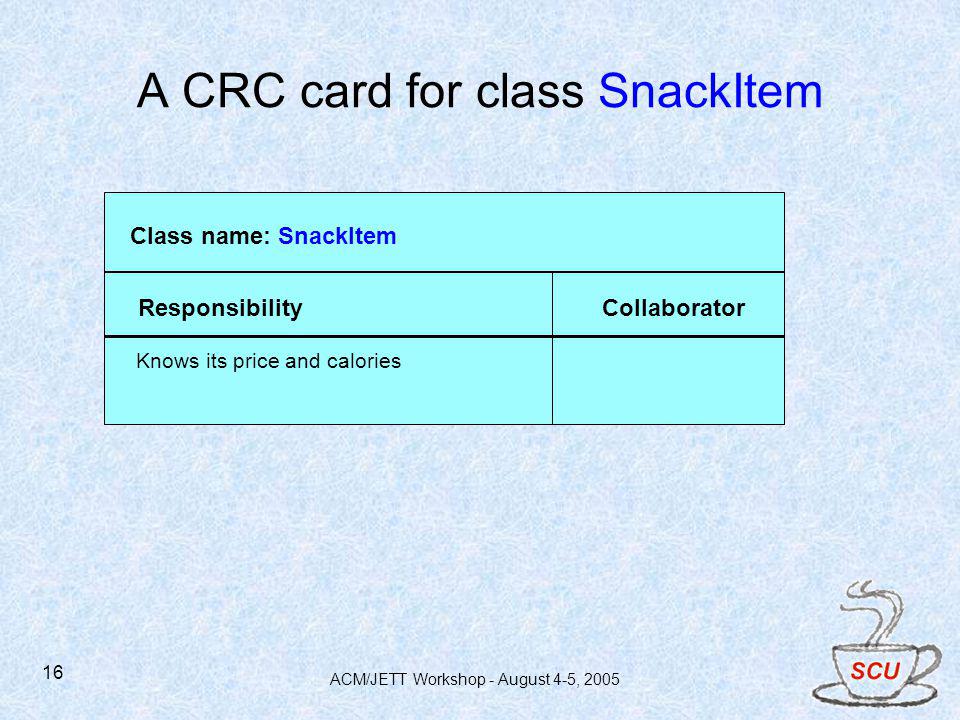 A CRC card for class SnackItem

Class name: SnackItem

| Responsibility | Collaborator |
|---|---|
| Knows its price and calories | |

16

ACM/JETT Workshop - August 4-5, 2005

SCU